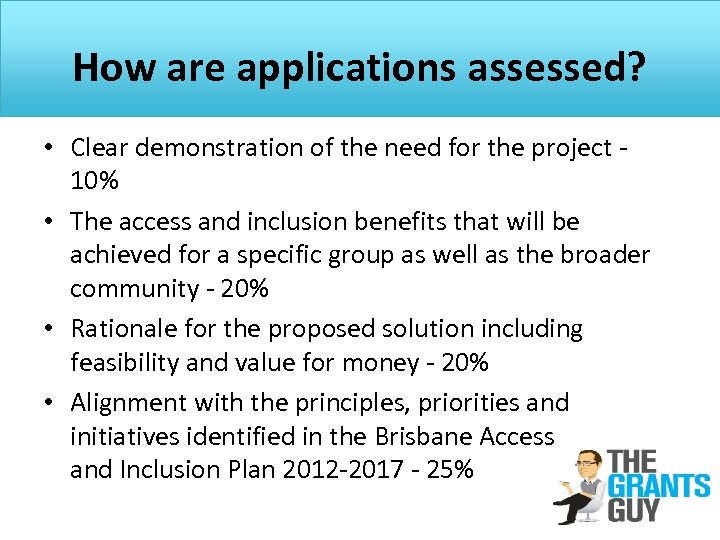 How are applications assessed?

• Clear demonstration of the need for the project - 10%

• The access and inclusion benefits that will be achieved for a specific group as well as the broader community - 20%

• Rationale for the proposed solution including feasibility and value for money - 20%

• Alignment with the principles, priorities and initiatives identified in the Brisbane Access and Inclusion Plan 2012-2017 - 25%

THE GRANTS GUY